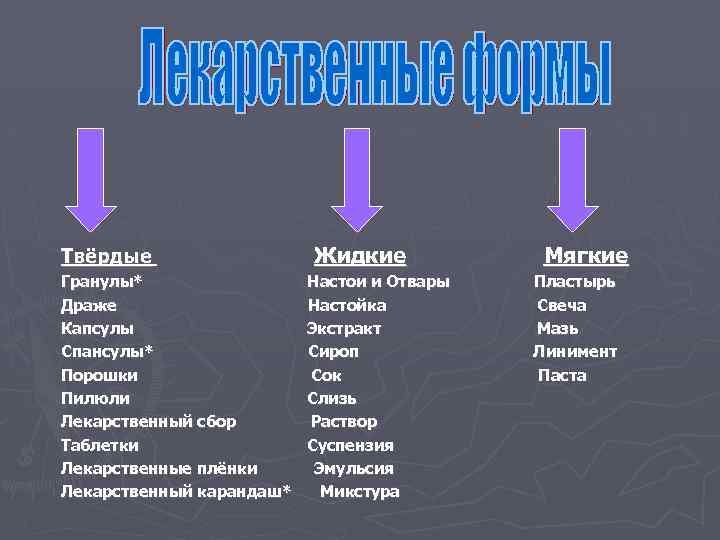 Лекарственные формы

Твёрдые
Гранулы*
Драже
Капсулы
Спансулы*
Порошки
Пилюли
Лекарственный сбор
Таблетки
Лекарственные плёнки
Лекарственный карандаш*

Жидкие
Настои и Отвары
Настойка
Экстракт
Сироп
Сок
Слизь
Раствор
Суспензия
Эмульсия
Микстура

Мягкие
Пластырь
Свеча
Мазь
Линимент
Паста